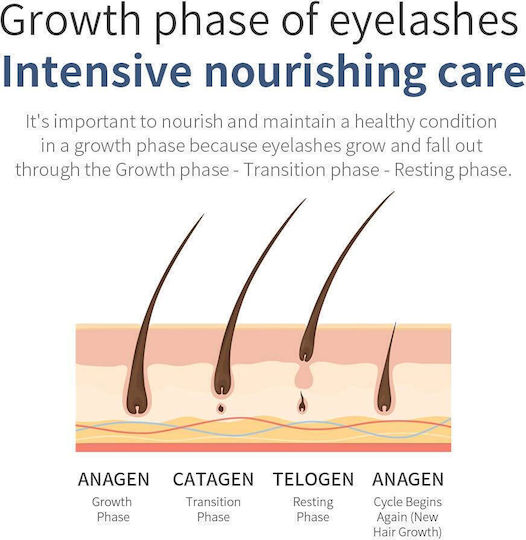 Growth phase of eyelashes
Intensive nourishing care

It's important to nourish and maintain a healthy condition in a growth phase because eyelashes grow and fall out through the Growth phase - Transition phase - Resting phase.

ANAGEN
Growth Phase

CATAGEN
Transition Phase

TELOGEN
Resting Phase

ANAGEN
Cycle Begins Again (New Hair Growth)